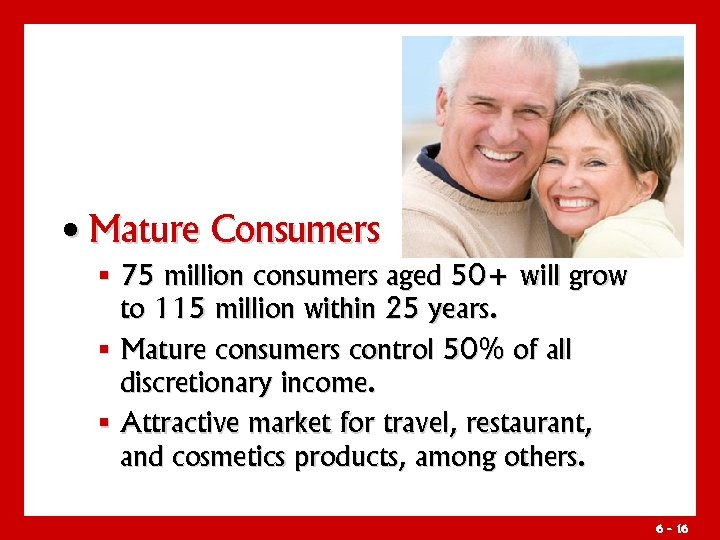 • Mature Consumers

▪ 75 million consumers aged 50+ will grow to 115 million within 25 years.

▪ Mature consumers control 50% of all discretionary income.

▪ Attractive market for travel, restaurant, and cosmetics products, among others.

6 - 16